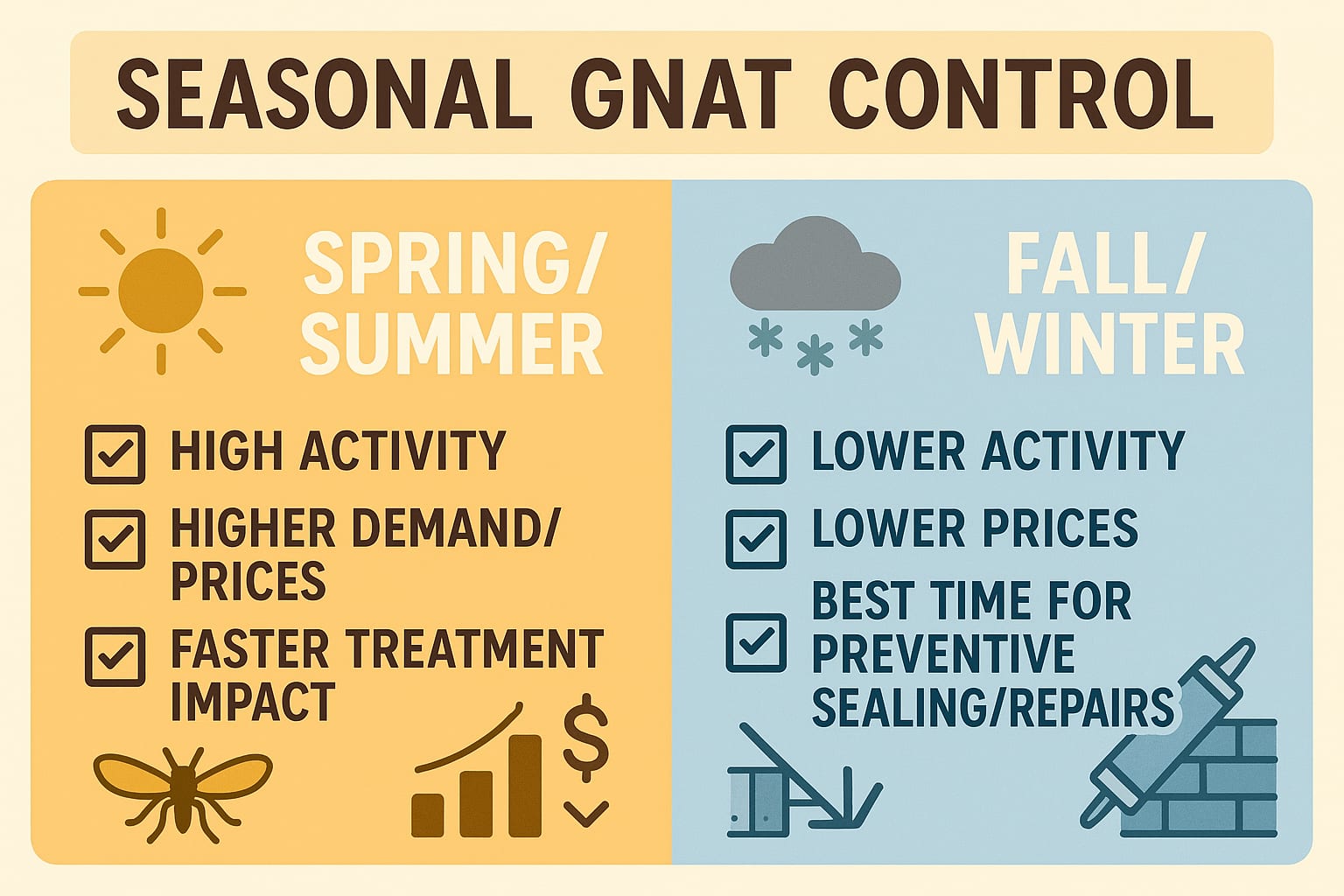 SEASONAL GNAT CONTROL

SPRING/ SUMMER

HIGH ACTIVITY

HIGHER DEMAND/ PRICES

FASTER TREATMENT IMPACT

$

FALL/ WINTER

LOWER ACTIVITY

LOWER PRICES

BEST TIME FOR PREVENTIVE SEALING/REPAIRS